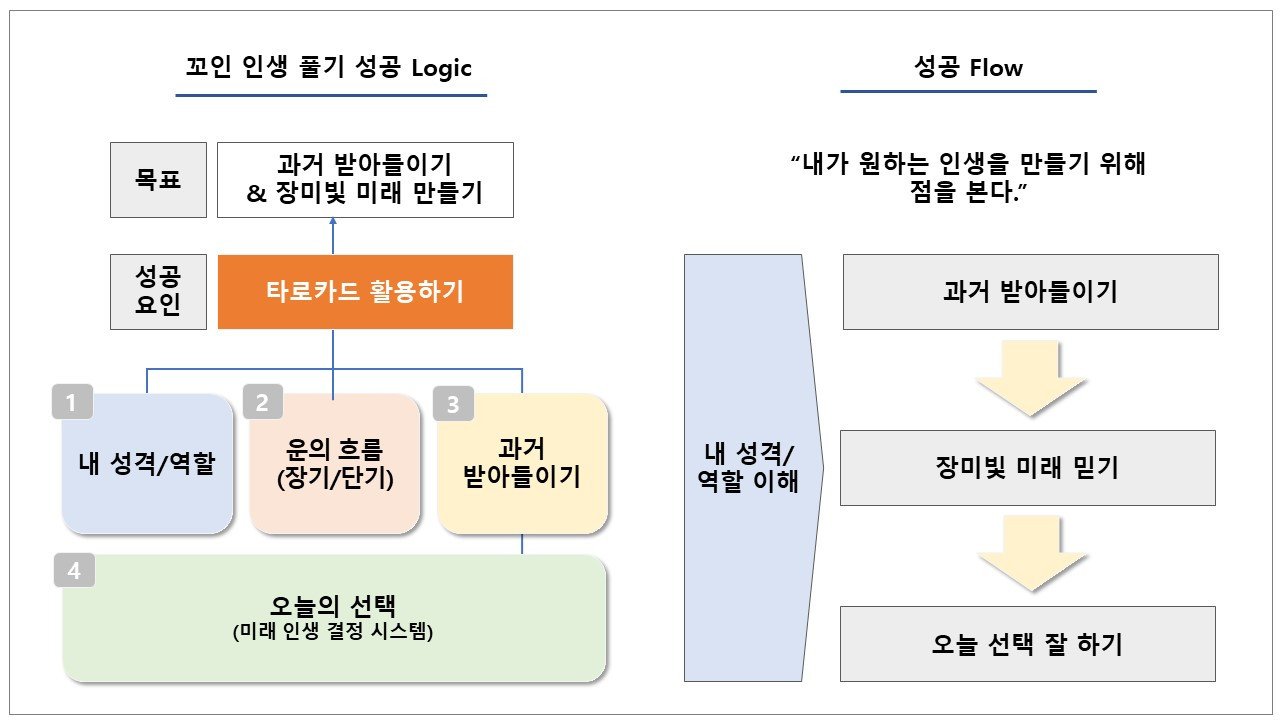 꼬인 인생 풀기 성공 Logic

목표

과거 받아들이기
& 장미빛 미래 만들기

성공
요인

타로카드 활용하기

1
내 성격/역할

2
운의 흐름
(장기/단기)

3
과거
받아들이기

4
오늘의 선택
(미래 인생 결정 시스템)

성공 Flow

“내가 원하는 인생을 만들기 위해
점을 본다.”

내 성격/
역할 이해

과거 받아들이기

장미빛 미래 믿기

오늘 선택 잘 하기